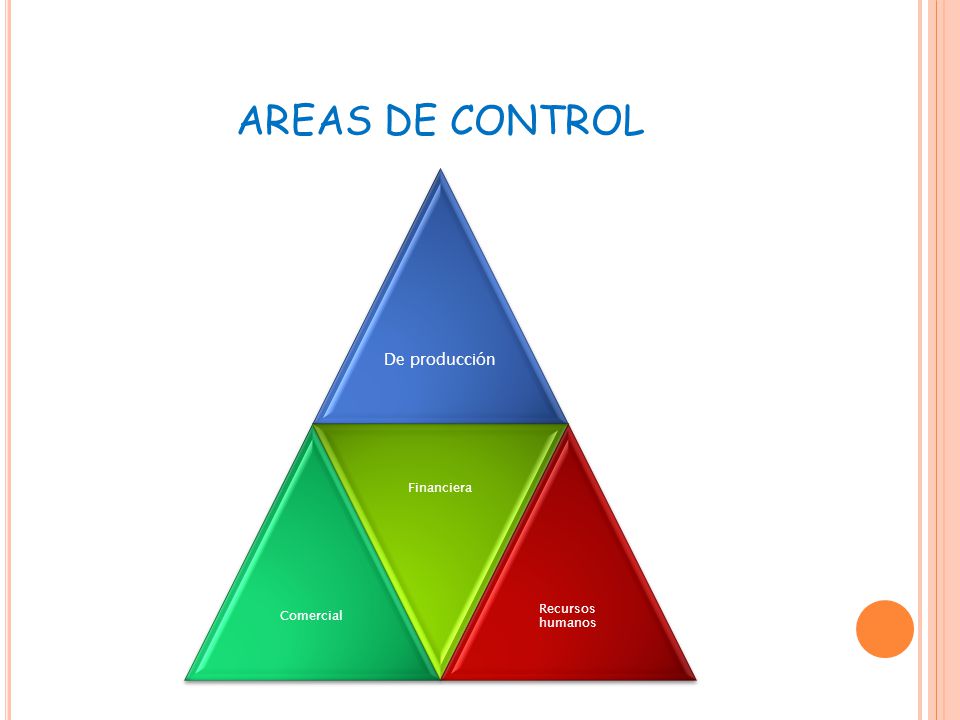 AREAS DE CONTROL

De producción

Financiera

Comercial

Recursos humanos